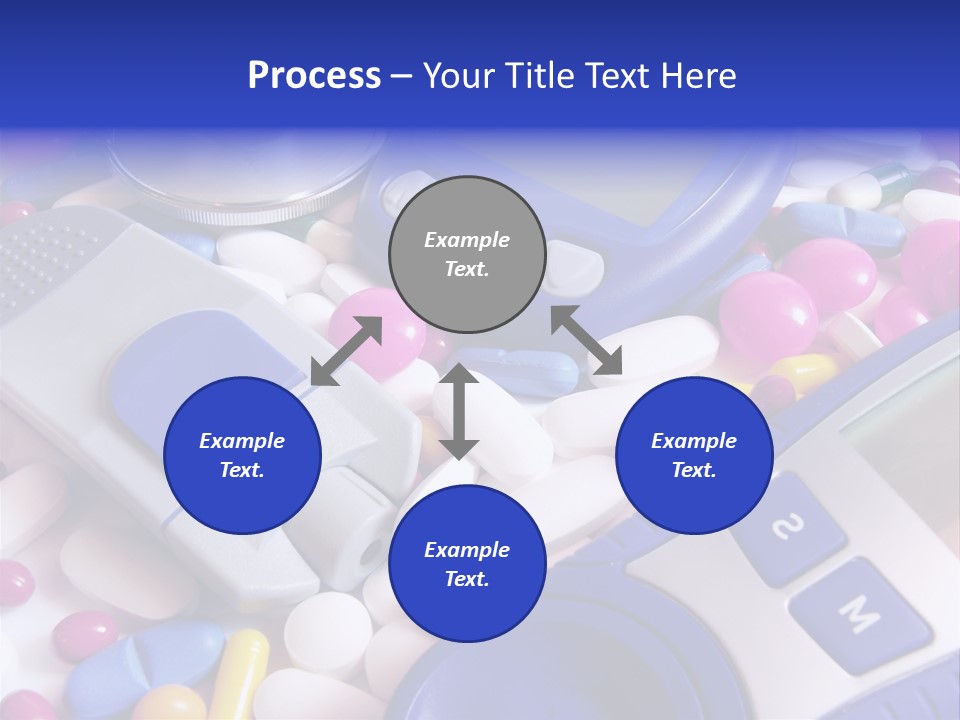 Process – Your Title Text Here

Example Text.

Example Text.

Example Text.

Example Text.

S

M